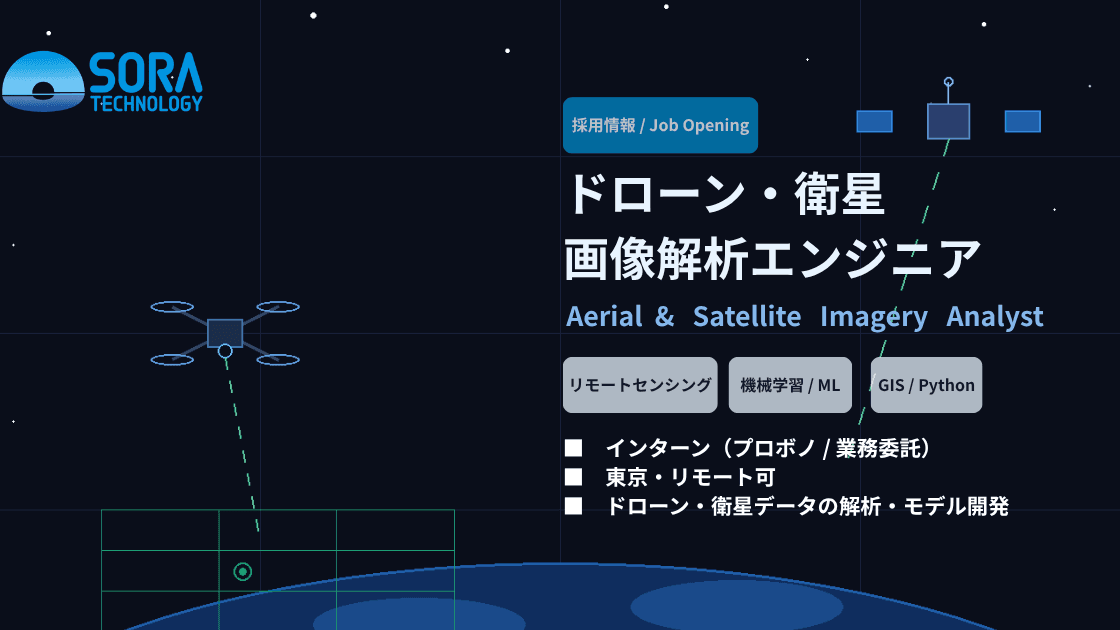 SORA TECHNOLOGY

採用情報 / Job Opening

ドローン・衛星
画像解析エンジニア

Aerial & Satellite Imagery Analyst

リモートセンシング

機械学習 / ML

GIS / Python

■ インターン（プロボノ / 業務委託）
■ 東京・リモート可
■ ドローン・衛星データの解析・モデル開発